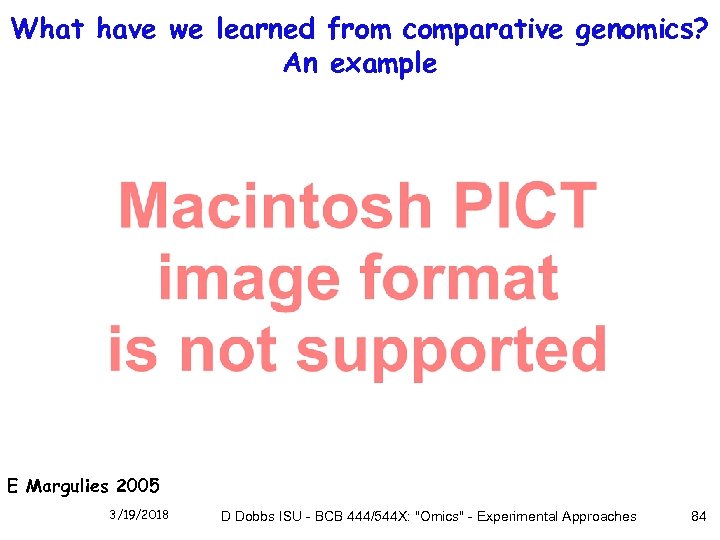 What have we learned from comparative genomics?
An example

Macintosh PICT image format is not supported

E Margulies 2005

3/19/2018

D Dobbs ISU - BCB 444/544X: "Omics" - Experimental Approaches

84